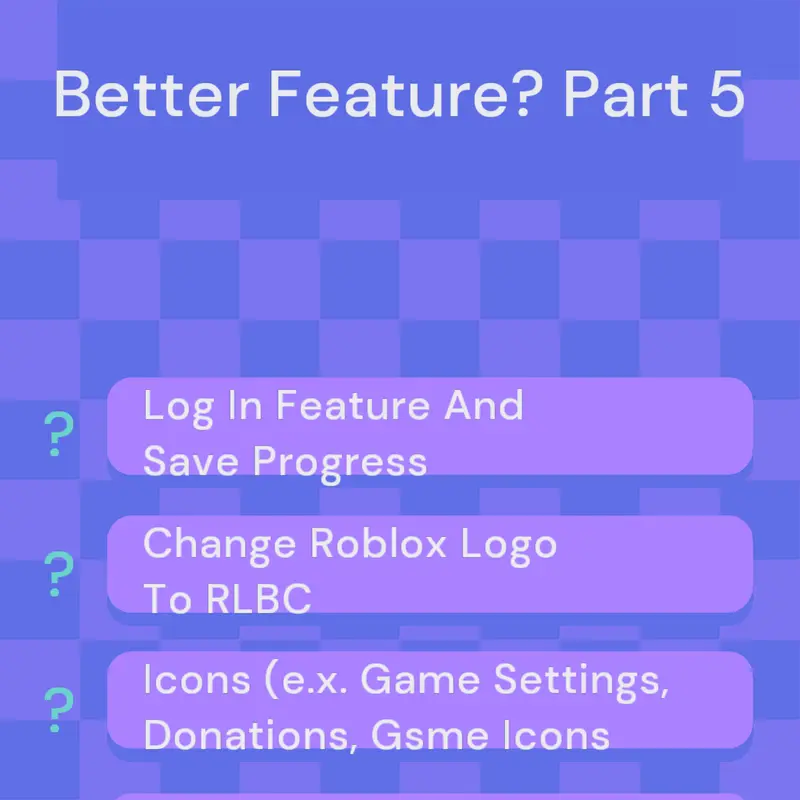 Better Feature? Part 5

?

Log In Feature And Save Progress

?

Change Roblox Logo To RLBC

?

Icons (e.x. Game Settings, Donations, Gsme Icons